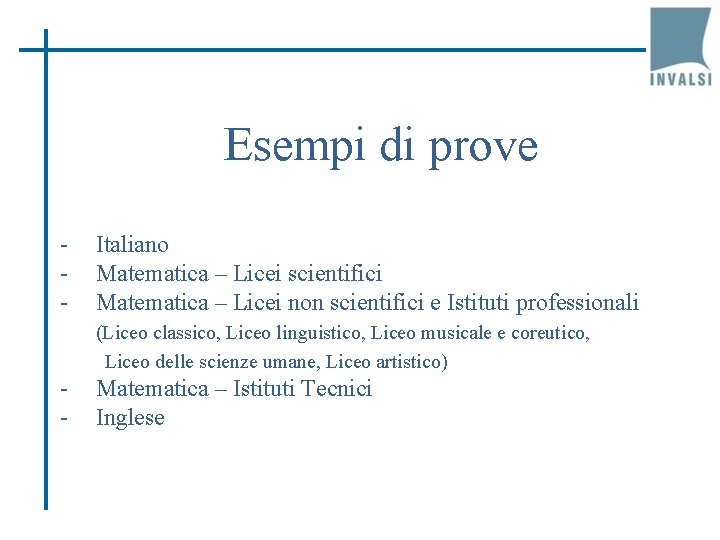 INVALSI

Esempi di prove

- Italiano
- Matematica – Licei scientifici
- Matematica – Licei non scientifici e Istituti professionali
(Liceo classico, Liceo linguistico, Liceo musicale e coreutico, Liceo delle scienze umane, Liceo artistico)
- Matematica – Istituti Tecnici
- Inglese